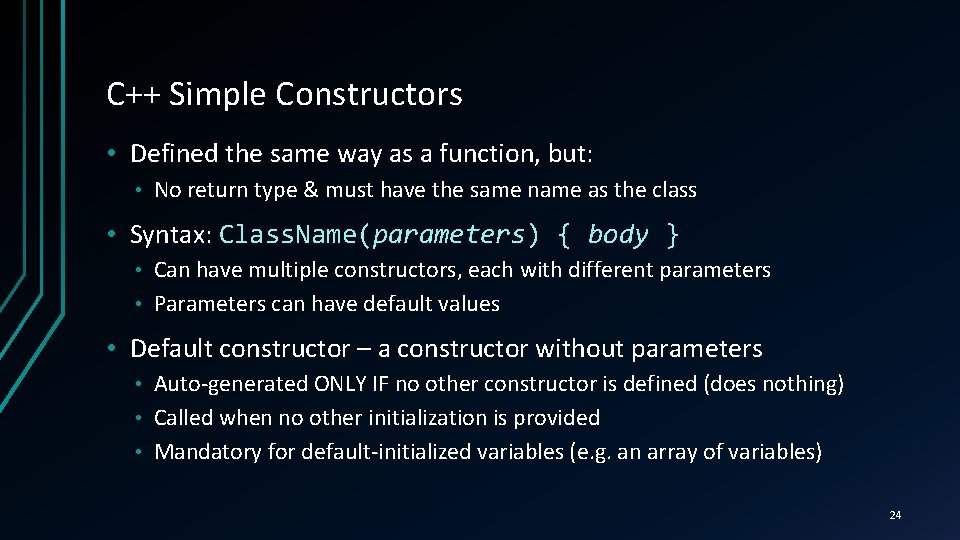 C++ Simple Constructors

• Defined the same way as a function, but:
  • No return type & must have the same name as the class
• Syntax: ClassName(parameters) { body }
  • Can have multiple constructors, each with different parameters
  • Parameters can have default values
• Default constructor – a constructor without parameters
  • Auto-generated ONLY IF no other constructor is defined (does nothing)
  • Called when no other initialization is provided
  • Mandatory for default-initialized variables (e.g. an array of variables)

24